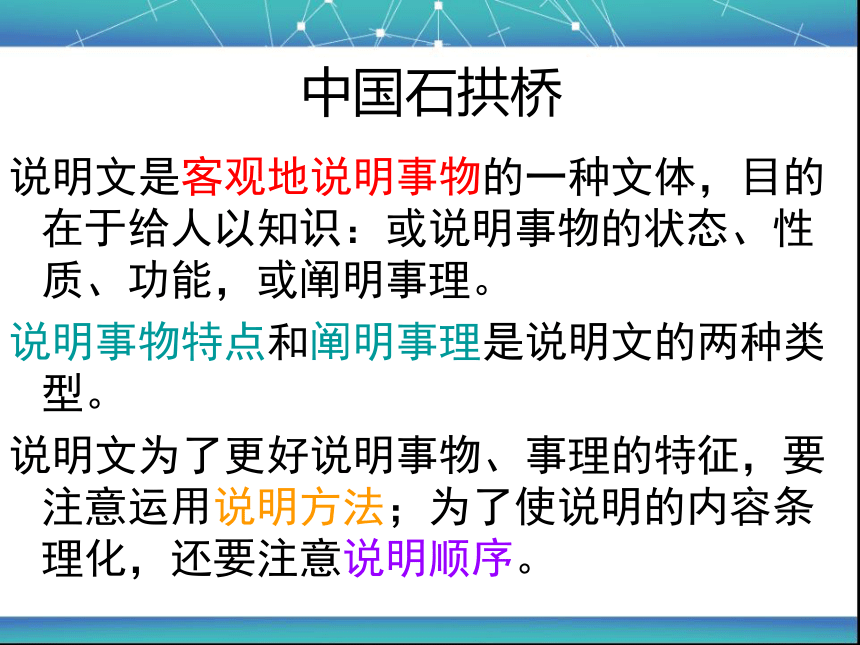 中国石拱桥

说明文是客观地说明事物的一种文体，目的在于给人以知识：或说明事物的状态、性质、功能，或阐明事理。

说明事物特点和阐明事理是说明文的两种类型。

说明文为了更好说明事物、事理的特征，要注意运用说明方法；为了使说明的内容条理化，还要注意说明顺序。